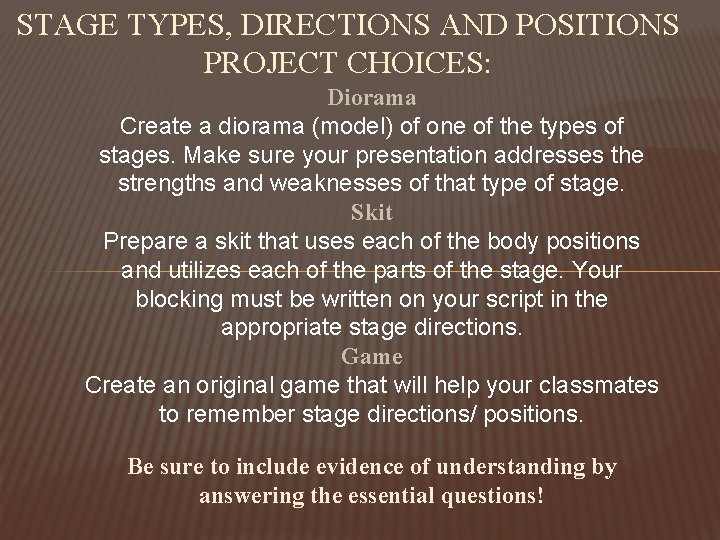 STAGE TYPES, DIRECTIONS AND POSITIONS PROJECT CHOICES:

Diorama

Create a diorama (model) of one of the types of stages. Make sure your presentation addresses the strengths and weaknesses of that type of stage.

Skit

Prepare a skit that uses each of the body positions and utilizes each of the parts of the stage. Your blocking must be written on your script in the appropriate stage directions.

Game

Create an original game that will help your classmates to remember stage directions/ positions.

Be sure to include evidence of understanding by answering the essential questions!